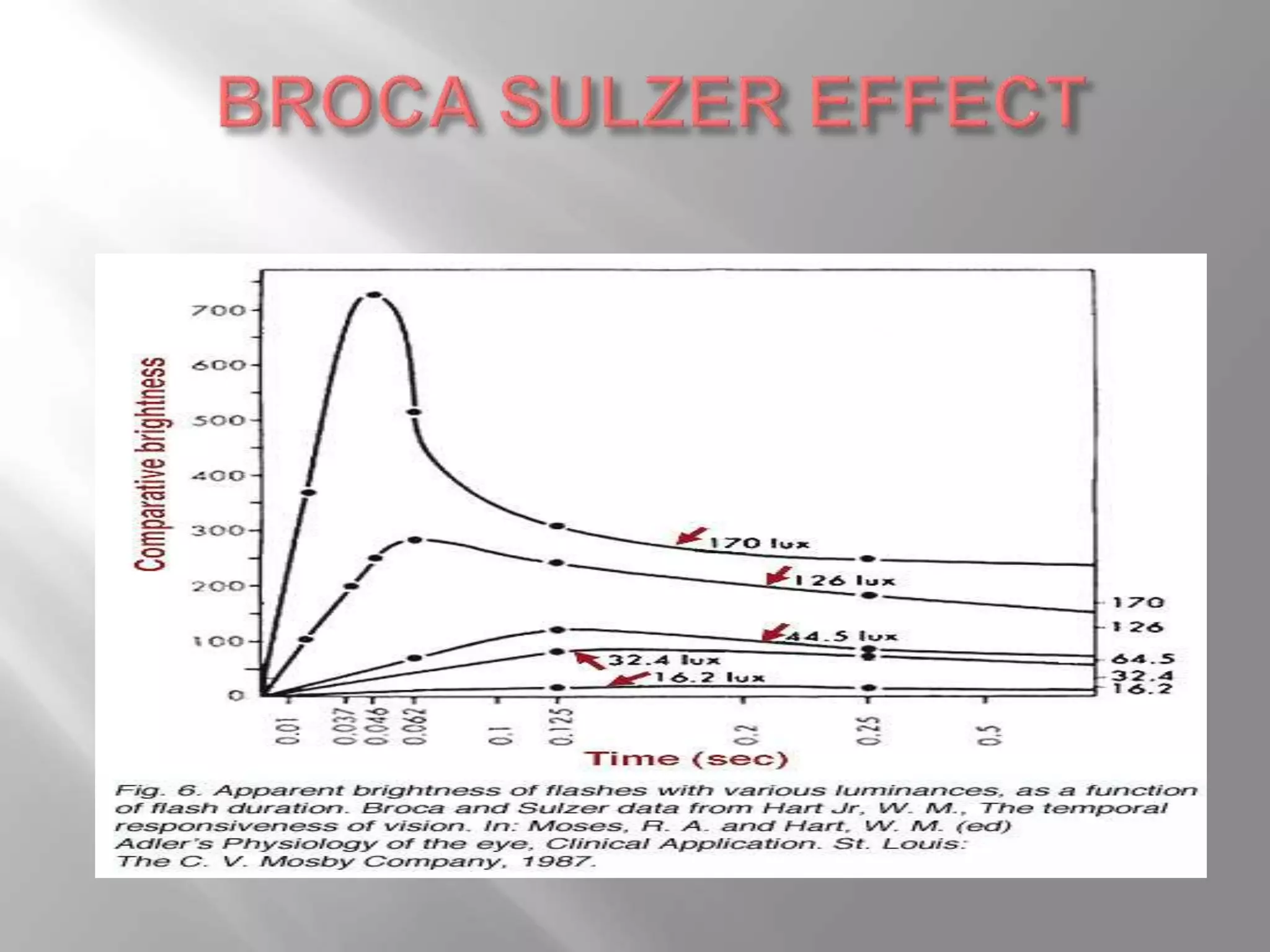 BROCA SULZER EFFECT

Comparative brightness

700
600
500
400
300
200
100
0

170 lux
126 lux
44.5 lux
32.4 lux
16.2 lux

170
126
64.5
32.4
16.2

0.01
0.037
0.046
0.062
0.1
0.125
0.2
0.25
0.5

Time (sec)

Fig. 6. Apparent brightness of flashes with various luminances, as a function of flash duration. Broca and Sulzer data from Hart Jr, W. M., The temporal responsiveness of vision. In: Moses, R. A. and Hart, W. M. (ed) Adler's Physiology of the eye, Clinical Application. St. Louis: The C. V. Mosby Company, 1987.